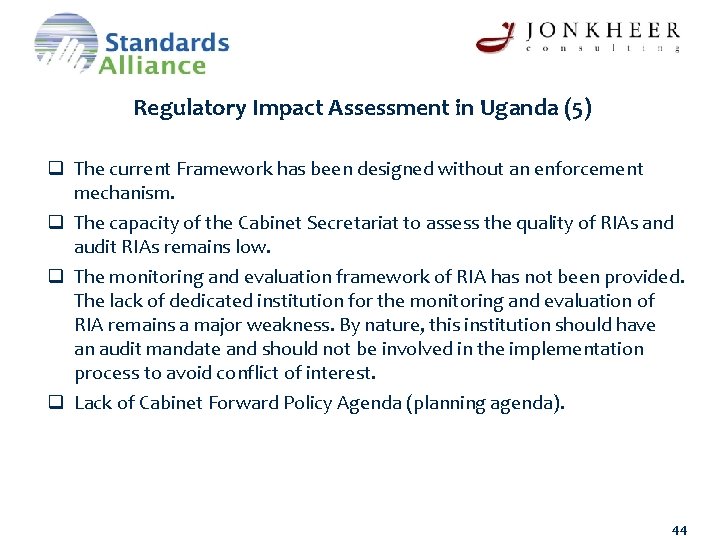 Standards Alliance

JONKHEER
consulting

Regulatory Impact Assessment in Uganda (5)

☐ The current Framework has been designed without an enforcement mechanism.

☐ The capacity of the Cabinet Secretariat to assess the quality of RIAs and audit RIAs remains low.

☐ The monitoring and evaluation framework of RIA has not been provided. The lack of dedicated institution for the monitoring and evaluation of RIA remains a major weakness. By nature, this institution should have an audit mandate and should not be involved in the implementation process to avoid conflict of interest.

☐ Lack of Cabinet Forward Policy Agenda (planning agenda).

44